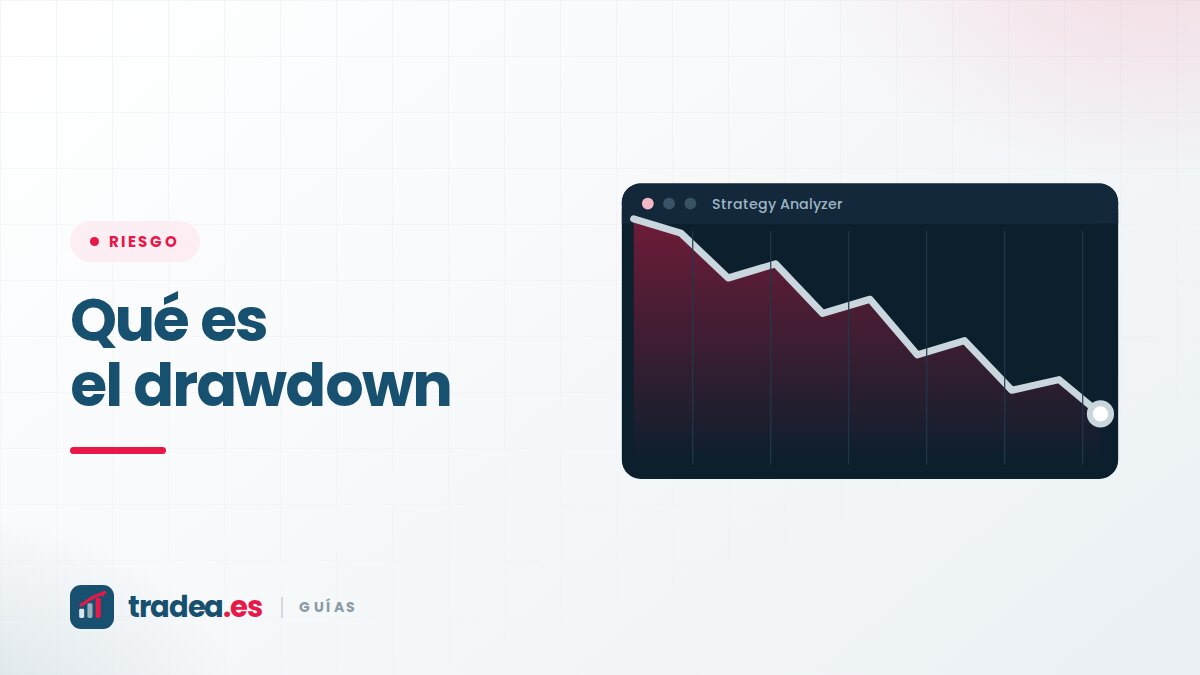 RIESGO

Qué es el drawdown

Strategy Analyzer

tradea.es | GUÍAS